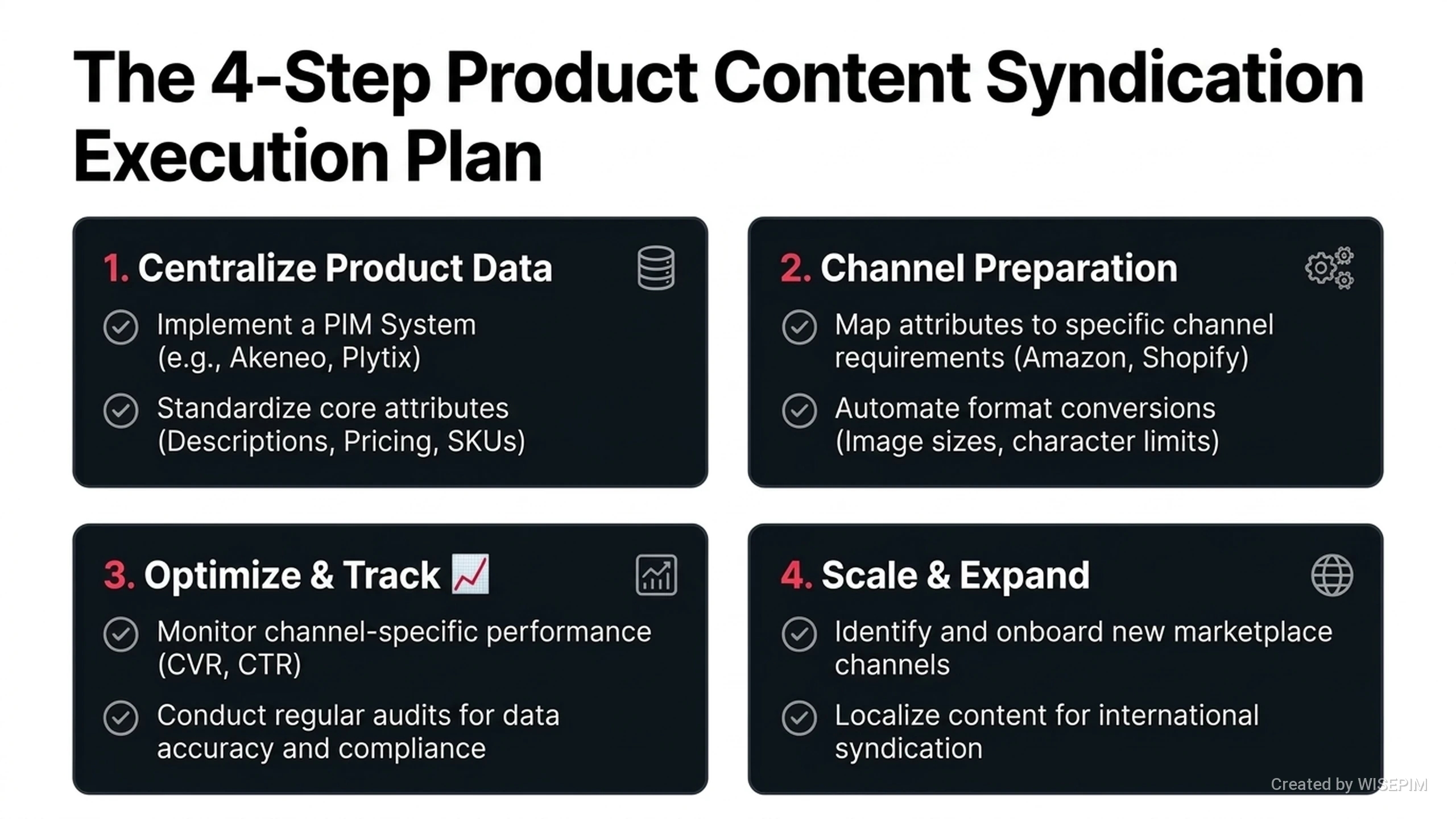 The 4-Step Product Content Syndication Execution Plan

1. Centralize Product Data

Implement a PIM System (e.g., Akeneo, Plytix)

Standardize core attributes (Descriptions, Pricing, SKUs)

2. Channel Preparation

Map attributes to specific channel requirements (Amazon, Shopify)

Automate format conversions (Image sizes, character limits)

3. Optimize & Track 📈

Monitor channel-specific performance (CVR, CTR)

Conduct regular audits for data accuracy and compliance

4. Scale & Expand

Identify and onboard new marketplace channels

Localize content for international syndication

Created by WISEPIM